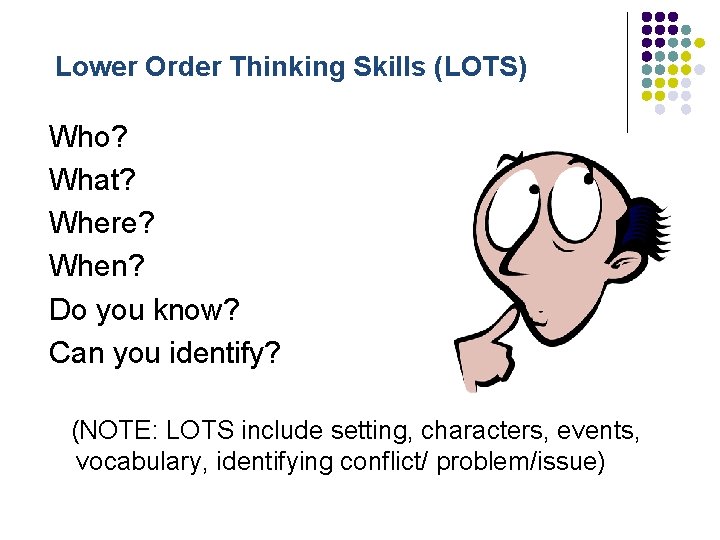 Lower Order Thinking Skills (LOTS)

Who?
What?
Where?
When?
Do you know?
Can you identify?

(NOTE: LOTS include setting, characters, events, vocabulary, identifying conflict/ problem/issue)